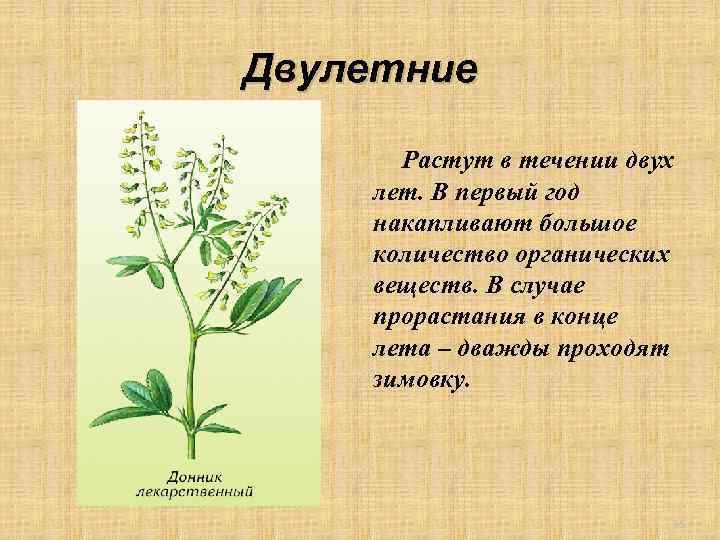 Двулетние

Донник лекарственный

Растут в течении двух лет. В первый год накапливают большое количество органических веществ. В случае прорастания в конце лета – дважды проходят зимовку.